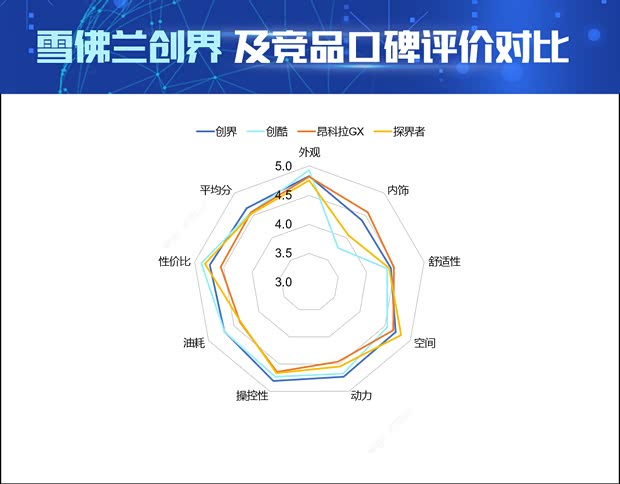 雪佛兰创界 及竞品口碑评价对比

创界　创酷　昂科拉GX　探界者

外观
内饰
舒适性
空间
动力
操控性
油耗
性价比
平均分

5.0
4.5
4.0
3.5
3.0